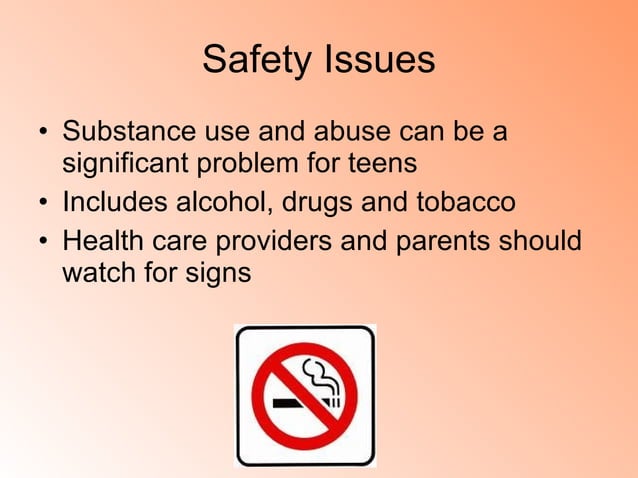 Safety Issues

• Substance use and abuse can be a significant problem for teens
• Includes alcohol, drugs and tobacco
• Health care providers and parents should watch for signs